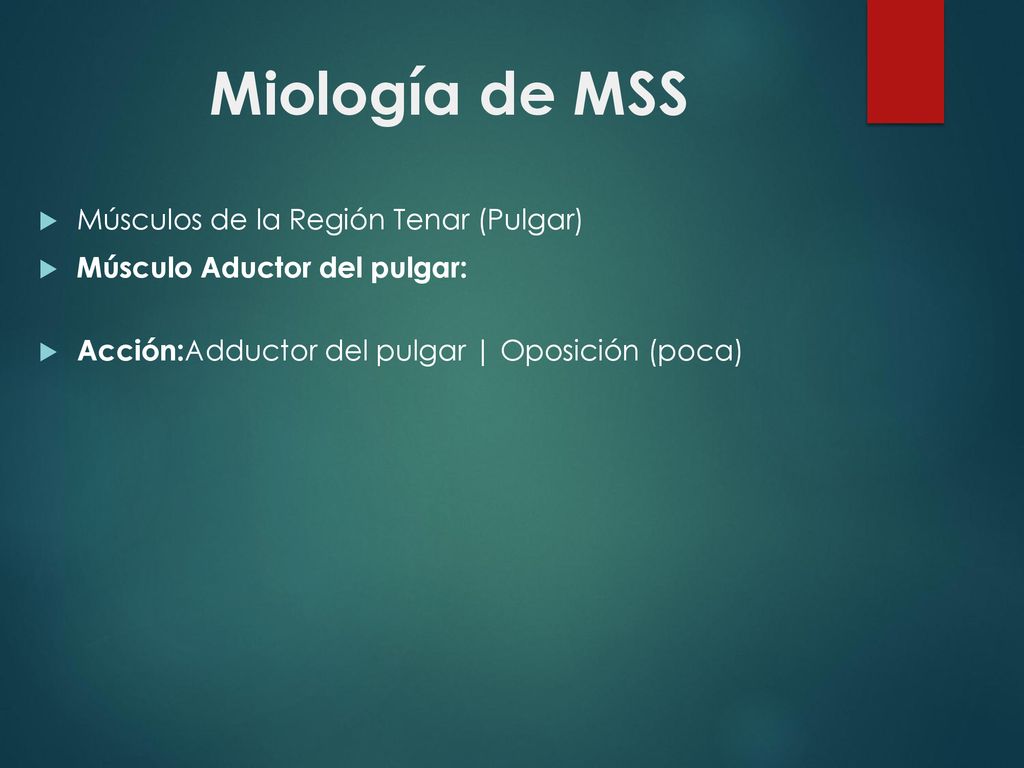 Miología de MSS

Músculos de la Región Tenar (Pulgar)

Músculo Aductor del pulgar:

Acción:Adductor del pulgar | Oposición (poca)